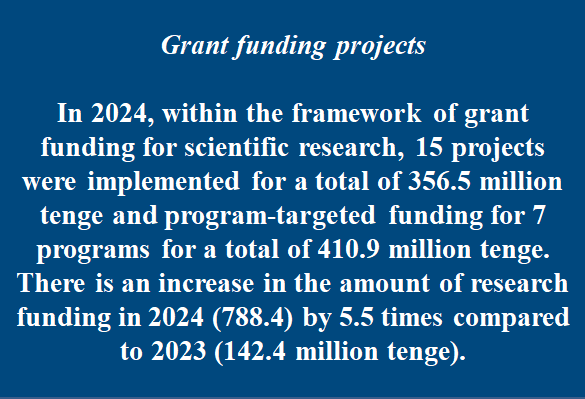 Grant funding projects

In 2024, within the framework of grant funding for scientific research, 15 projects were implemented for a total of 356.5 million tenge and program-targeted funding for 7 programs for a total of 410.9 million tenge. There is an increase in the amount of research funding in 2024 (788.4) by 5.5 times compared to 2023 (142.4 million tenge).